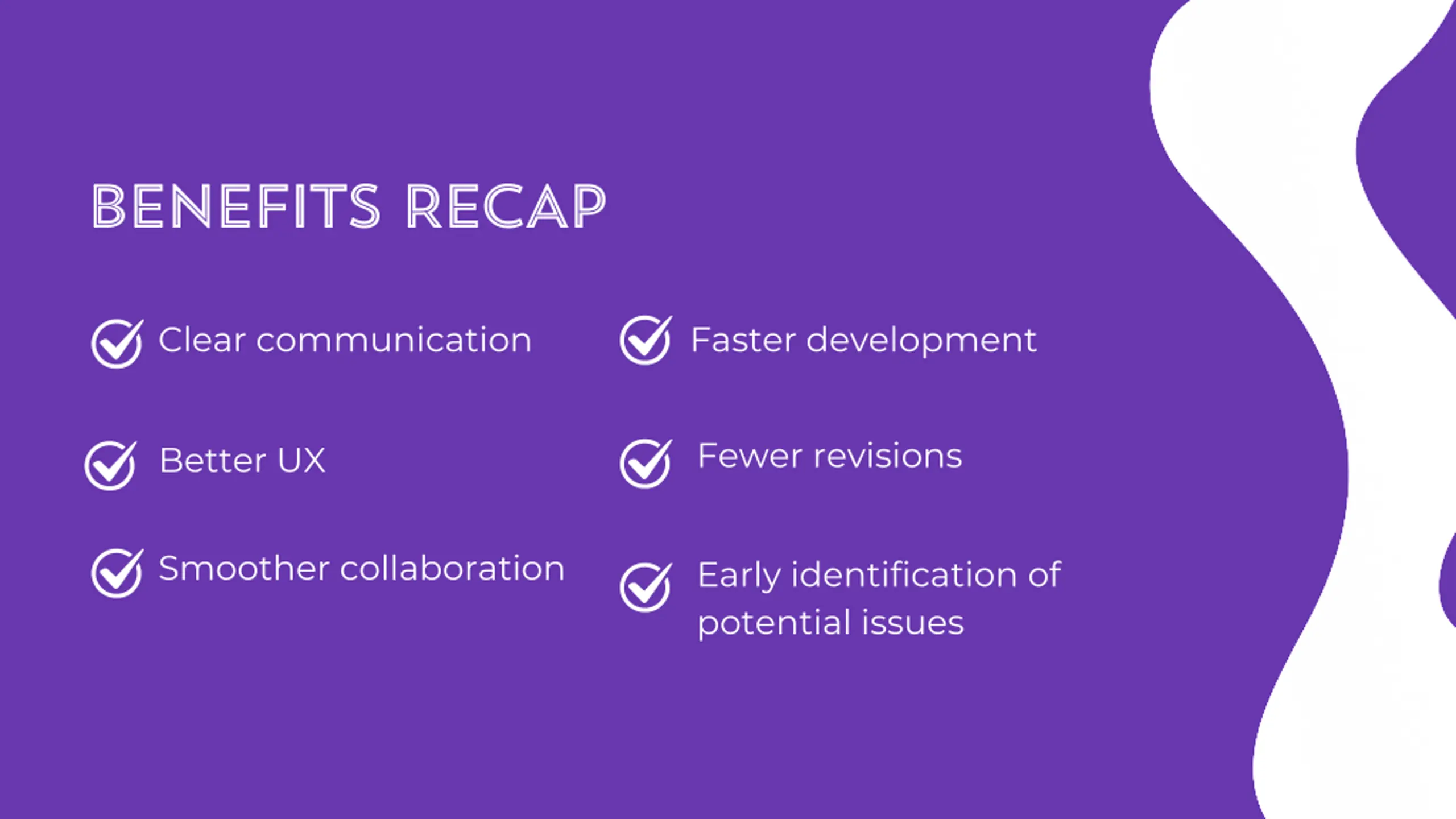 BENEFITS RECAP

Clear communication

Better UX

Smoother collaboration

Faster development

Fewer revisions

Early identification of potential issues